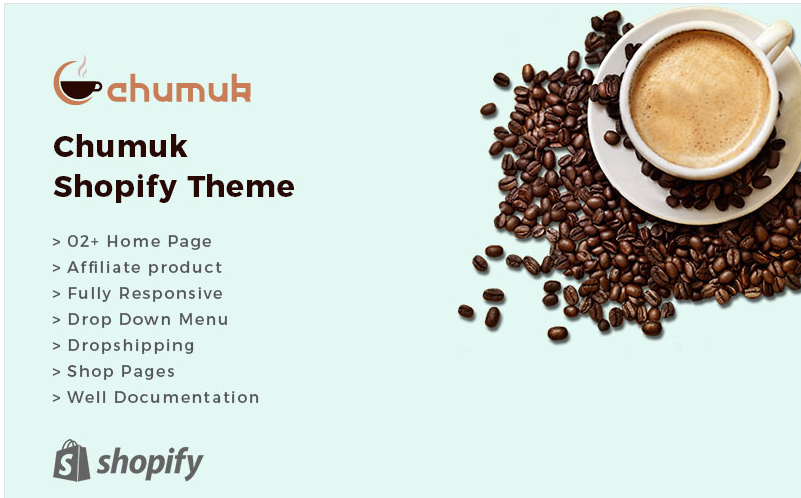 chumuk

Chumuk
Shopify Theme

> 02+ Home Page
> Affiliate product
> Fully Responsive
> Drop Down Menu
> Dropshipping
> Shop Pages
> Well Documentation

shopify